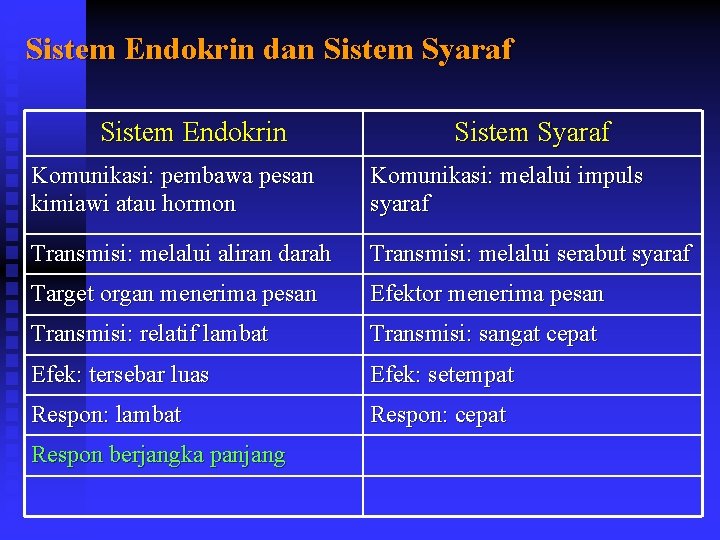 Sistem Endokrin dan Sistem Syaraf

| Sistem Endokrin | Sistem Syaraf |
|---|---|
| Komunikasi: pembawa pesan kimiawi atau hormon | Komunikasi: melalui impuls syaraf |
| Transmisi: melalui aliran darah | Transmisi: melalui serabut syaraf |
| Target organ menerima pesan | Efektor menerima pesan |
| Transmisi: relatif lambat | Transmisi: sangat cepat |
| Efek: tersebar luas | Efek: setempat |
| Respon: lambat | Respon: cepat |
| Respon berjangka panjang | |
| | |